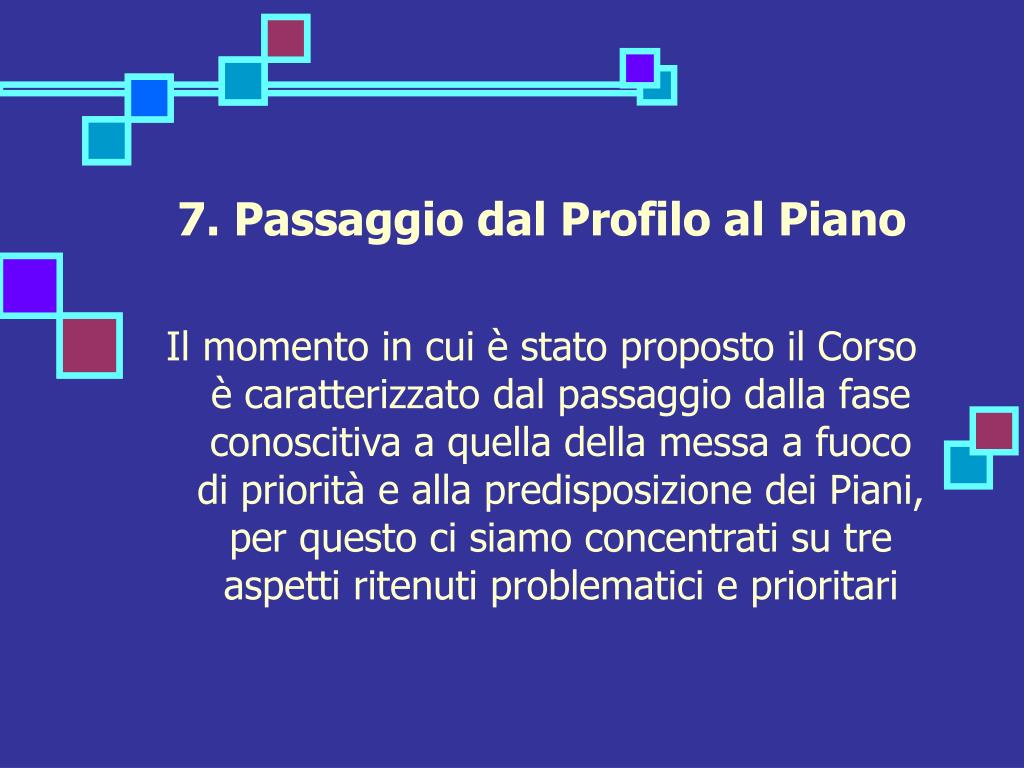 7. Passaggio dal Profilo al Piano

Il momento in cui è stato proposto il Corso è caratterizzato dal passaggio dalla fase conoscitiva a quella della messa a fuoco di priorità e alla predisposizione dei Piani, per questo ci siamo concentrati su tre aspetti ritenuti problematici e prioritari